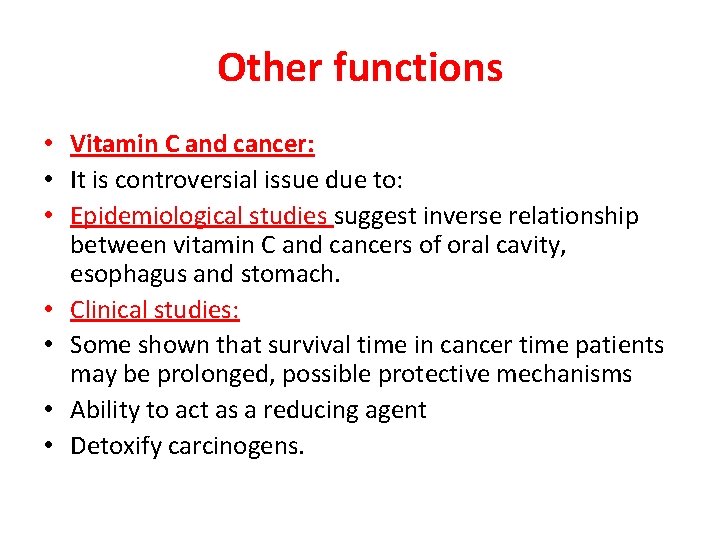 Other functions

• Vitamin C and cancer:
• It is controversial issue due to:
• Epidemiological studies suggest inverse relationship between vitamin C and cancers of oral cavity, esophagus and stomach.
• Clinical studies:
• Some shown that survival time in cancer time patients may be prolonged, possible protective mechanisms
• Ability to act as a reducing agent
• Detoxify carcinogens.